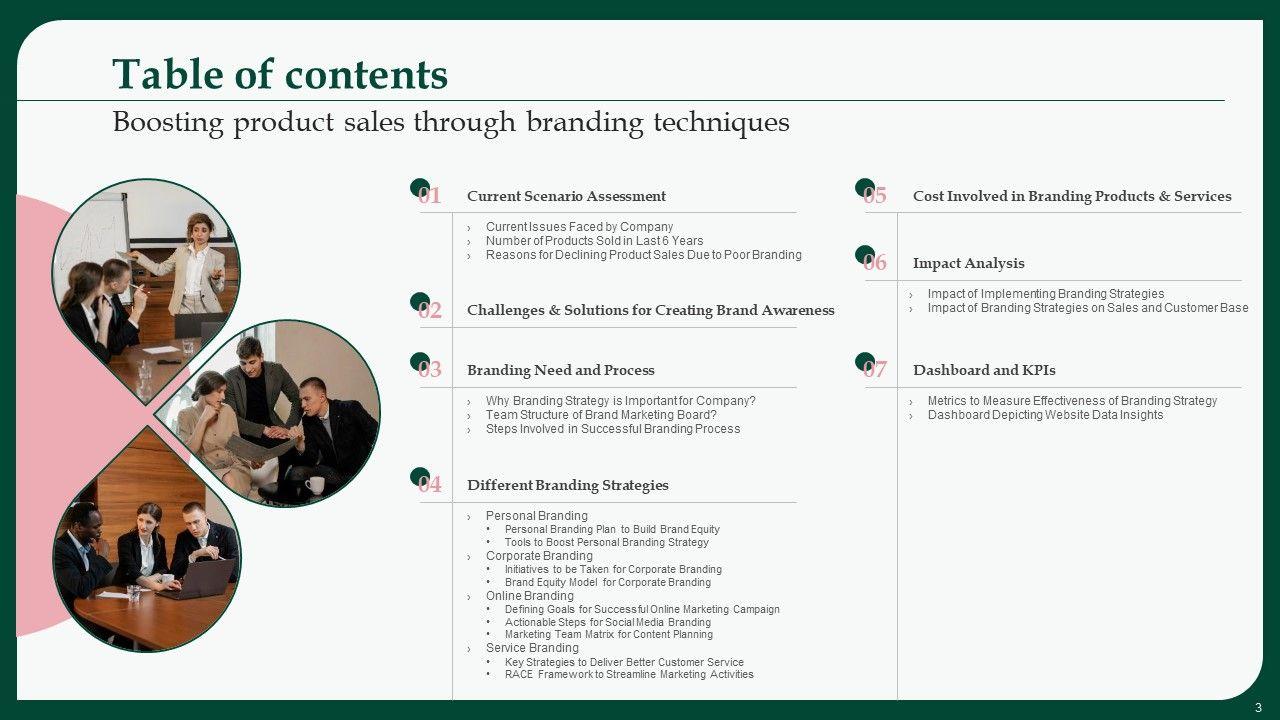 Table of contents

Boosting product sales through branding techniques

01 Current Scenario Assessment

› Current Issues Faced by Company
› Number of Products Sold in Last 6 Years
› Reasons for Declining Product Sales Due to Poor Branding

02 Challenges & Solutions for Creating Brand Awareness

03 Branding Need and Process

› Why Branding Strategy is Important for Company?
› Team Structure of Brand Marketing Board?
› Steps Involved in Successful Branding Process

04 Different Branding Strategies

› Personal Branding
• Personal Branding Plan to Build Brand Equity
• Tools to Boost Personal Branding Strategy
› Corporate Branding
• Initiatives to be Taken for Corporate Branding
• Brand Equity Model for Corporate Branding
› Online Branding
• Defining Goals for Successful Online Marketing Campaign
• Actionable Steps for Social Media Branding
• Marketing Team Matrix for Content Planning
› Service Branding
• Key Strategies to Deliver Better Customer Service
• RACE Framework to Streamline Marketing Activities

05 Cost Involved in Branding Products & Services

06 Impact Analysis

› Impact of Implementing Branding Strategies
› Impact of Branding Strategies on Sales and Customer Base

07 Dashboard and KPIs

› Metrics to Measure Effectiveness of Branding Strategy
› Dashboard Depicting Website Data Insights

3